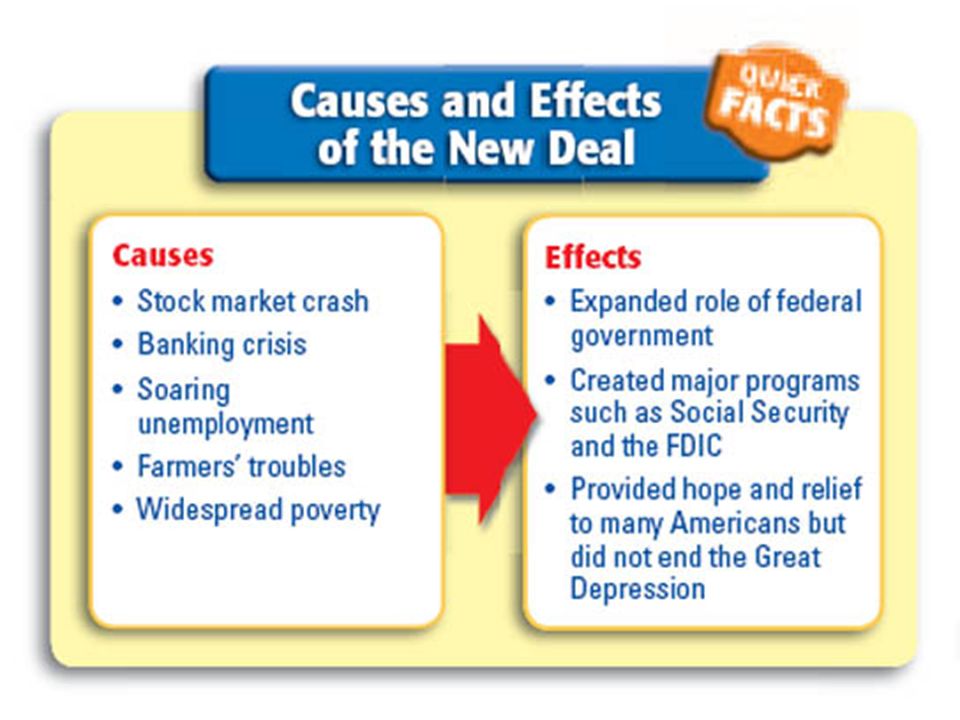 Causes and Effects of the New Deal

QUICK FACTS

Causes
• Stock market crash
• Banking crisis
• Soaring unemployment
• Farmers' troubles
• Widespread poverty

Effects
• Expanded role of federal government
• Created major programs such as Social Security and the FDIC
• Provided hope and relief to many Americans but did not end the Great Depression